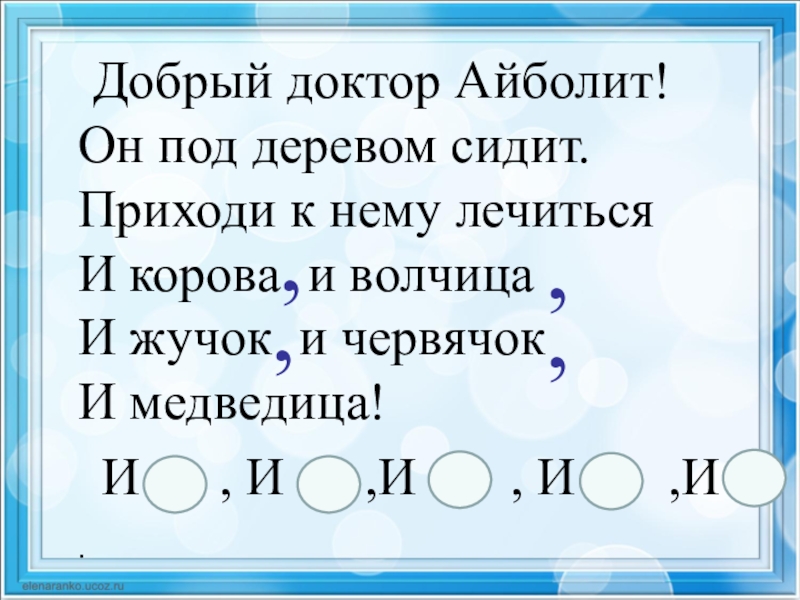 Добрый доктор Айболит!
Он под деревом сидит.
Приходи к нему лечиться
И корова, и волчица ,
И жучок, и червячок,
И медведица!

И , И ,И , И ,И

.

elenaranko.ucoz.ru